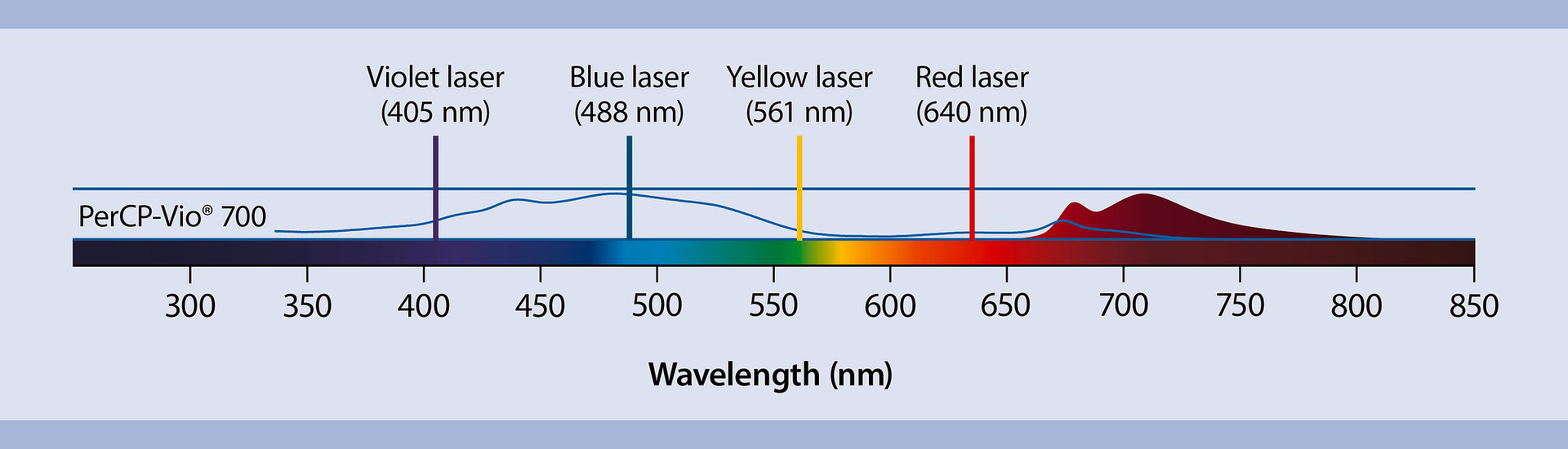 Violet laser
(405 nm)

Blue laser
(488 nm)

Yellow laser
(561 nm)

Red laser
(640 nm)

PerCP-Vio® 700

300 350 400 450 500 550 600 650 700 750 800 850

Wavelength (nm)